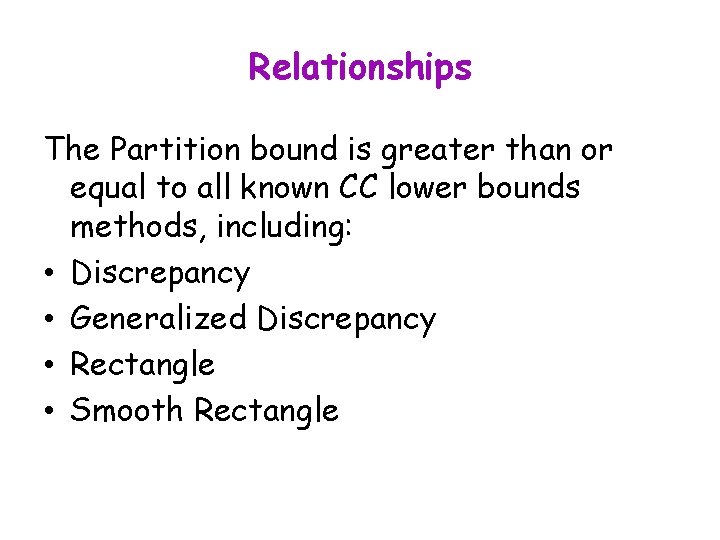 Relationships

The Partition bound is greater than or equal to all known CC lower bounds methods, including:

• Discrepancy
• Generalized Discrepancy
• Rectangle
• Smooth Rectangle